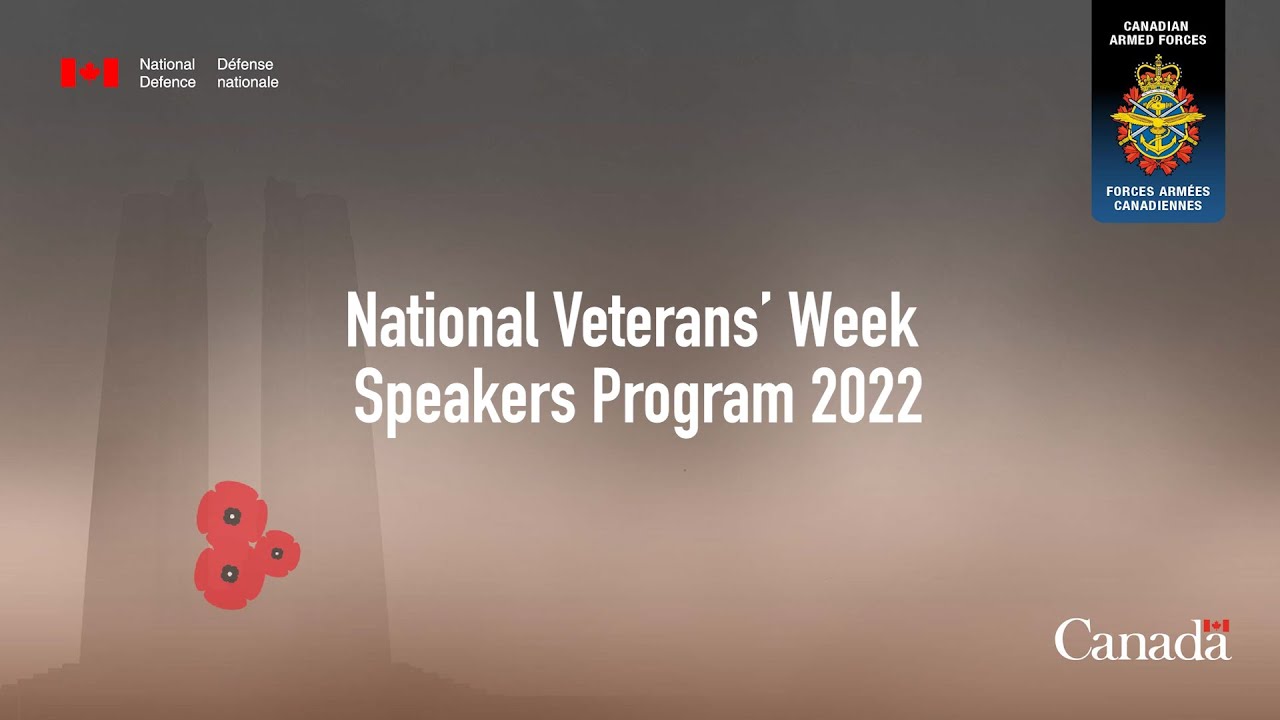 National Defence
Défense nationale

CANADIAN ARMED FORCES

FORCES ARMÉES CANADIENNES

National Veterans' Week
Speakers Program 2022

Canada